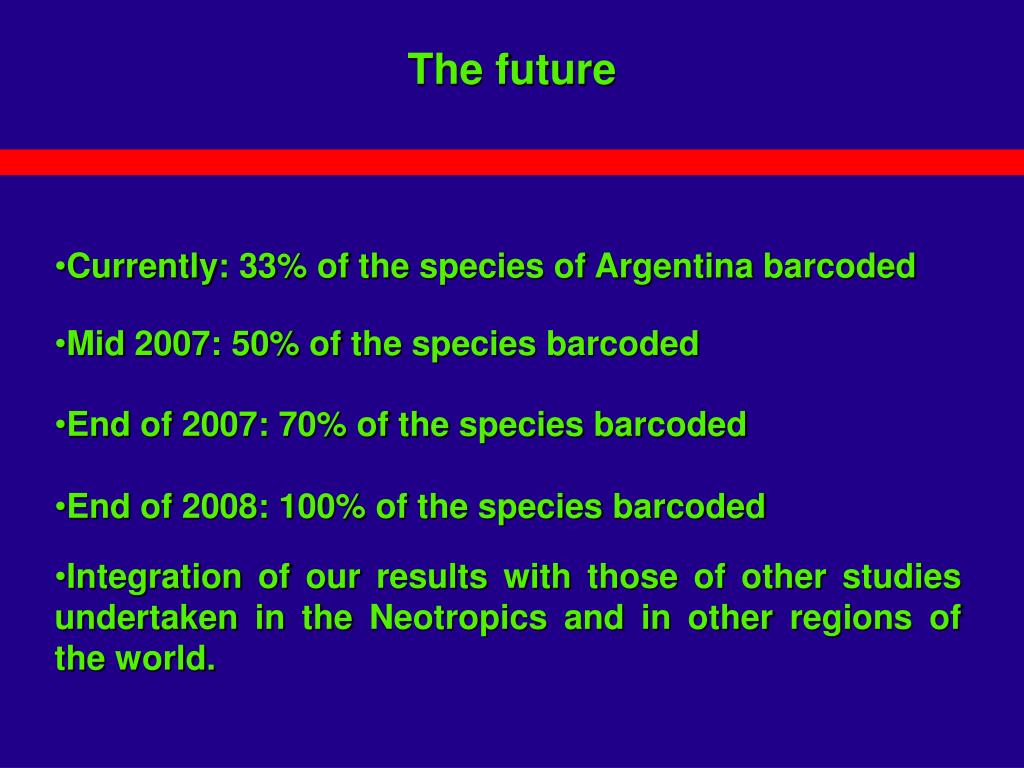 The future

•Currently: 33% of the species of Argentina barcoded

•Mid 2007: 50% of the species barcoded

•End of 2007: 70% of the species barcoded

•End of 2008: 100% of the species barcoded

•Integration of our results with those of other studies undertaken in the Neotropics and in other regions of the world.